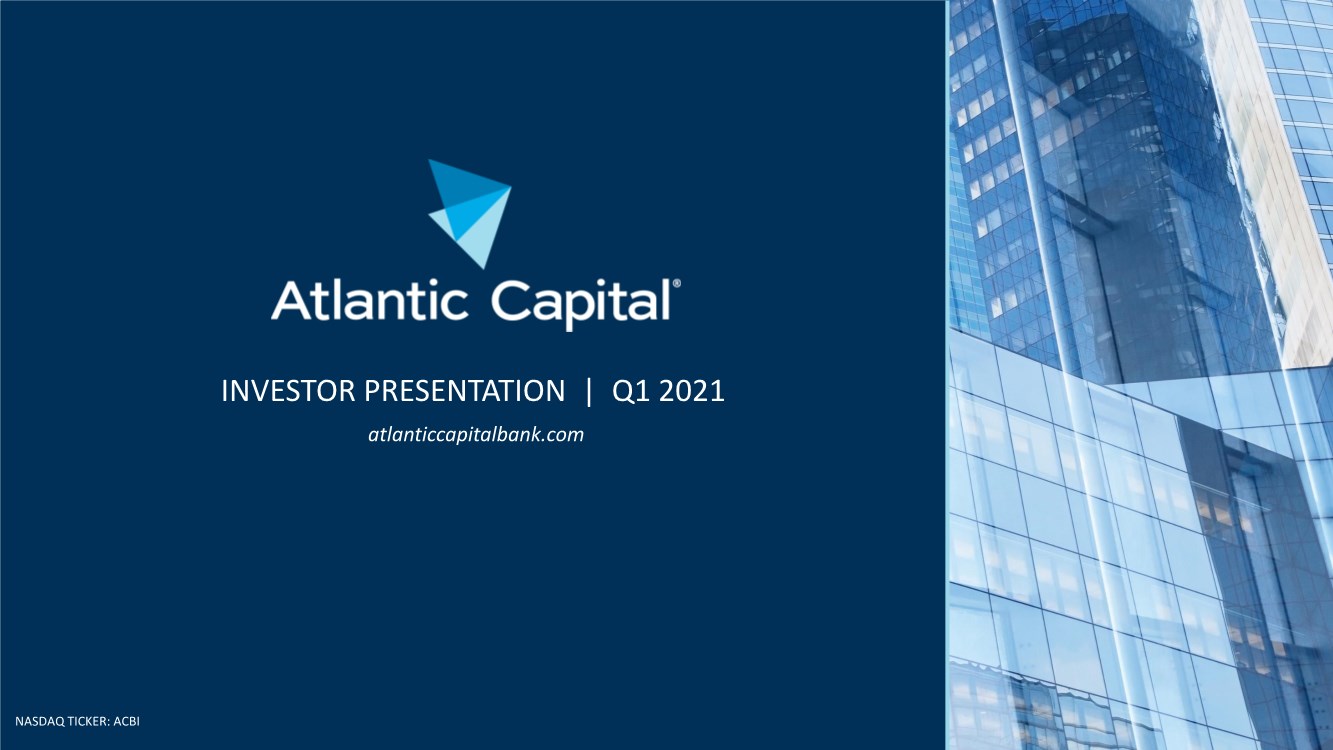 Atlantic Capital®

INVESTOR PRESENTATION | Q1 2021

atlanticcapitalbank.com

NASDAQ TICKER: ACBI